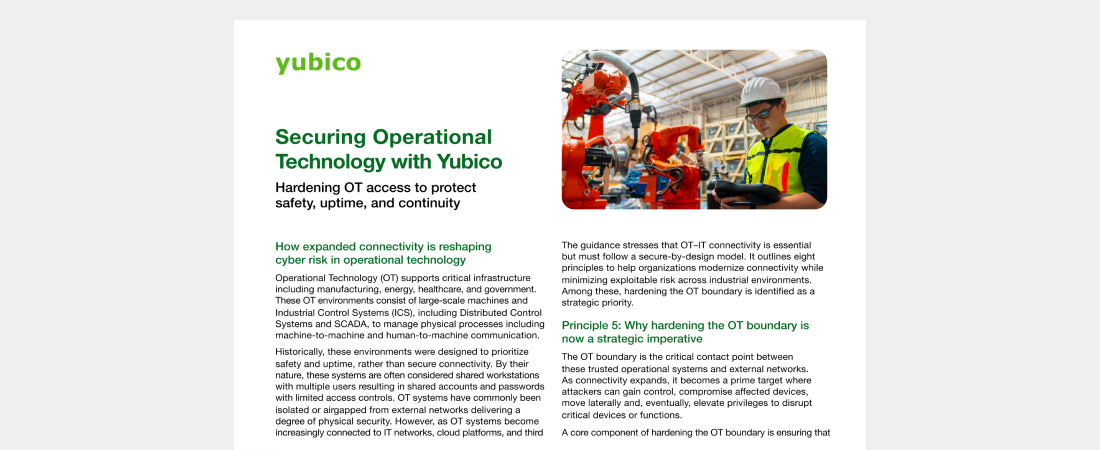 yubico

Securing Operational Technology with Yubico

Hardening OT access to protect safety, uptime, and continuity

How expanded connectivity is reshaping cyber risk in operational technology

Operational Technology (OT) supports critical infrastructure including manufacturing, energy, healthcare, and government. These OT environments consist of large-scale machines and Industrial Control Systems (ICS), including Distributed Control Systems and SCADA, to manage physical processes including machine-to-machine and human-to-machine communication.

Historically, these environments were designed to prioritize safety and uptime, rather than secure connectivity. By their nature, these systems are often considered shared workstations with multiple users resulting in shared accounts and passwords with limited access controls. OT systems have commonly been isolated or airgapped from external networks delivering a degree of physical security. However, as OT systems become increasingly connected to IT networks, cloud platforms, and third

The guidance stresses that OT–IT connectivity is essential but must follow a secure-by-design model. It outlines eight principles to help organizations modernize connectivity while minimizing exploitable risk across industrial environments. Among these, hardening the OT boundary is identified as a strategic priority.

Principle 5: Why hardening the OT boundary is now a strategic imperative

The OT boundary is the critical contact point between these trusted operational systems and external networks. As connectivity expands, it becomes a prime target where attackers can gain control, compromise affected devices, move laterally and, eventually, elevate privileges to disrupt critical devices or functions.

A core component of hardening the OT boundary is ensuring that